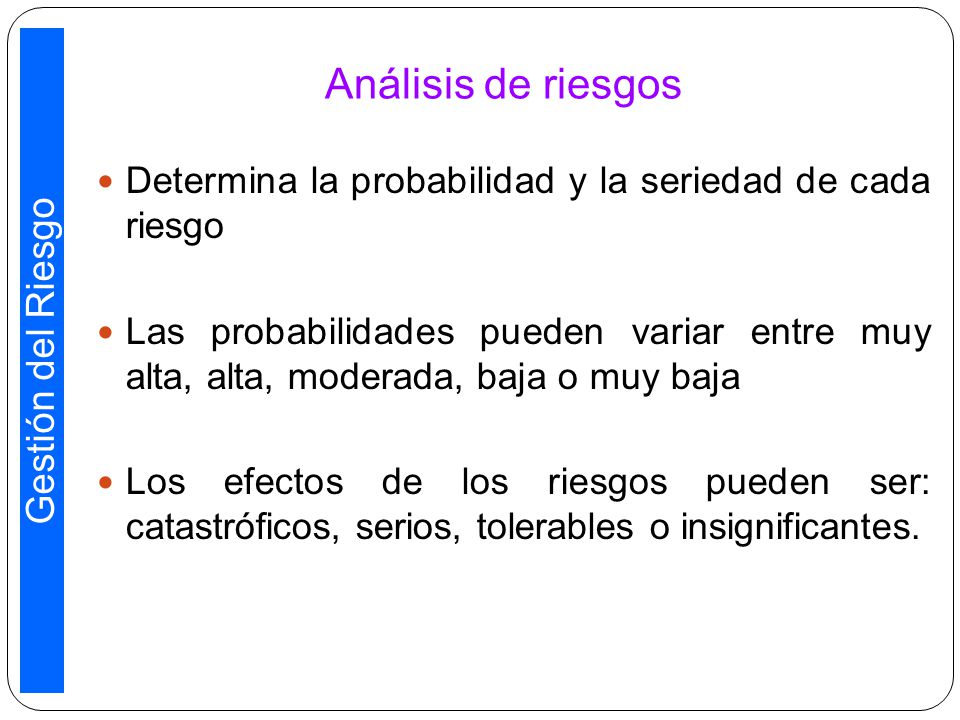 Gestión del Riesgo

Análisis de riesgos

Determina la probabilidad y la seriedad de cada riesgo

Las probabilidades pueden variar entre muy alta, alta, moderada, baja o muy baja

Los efectos de los riesgos pueden ser: catastróficos, serios, tolerables o insignificantes.